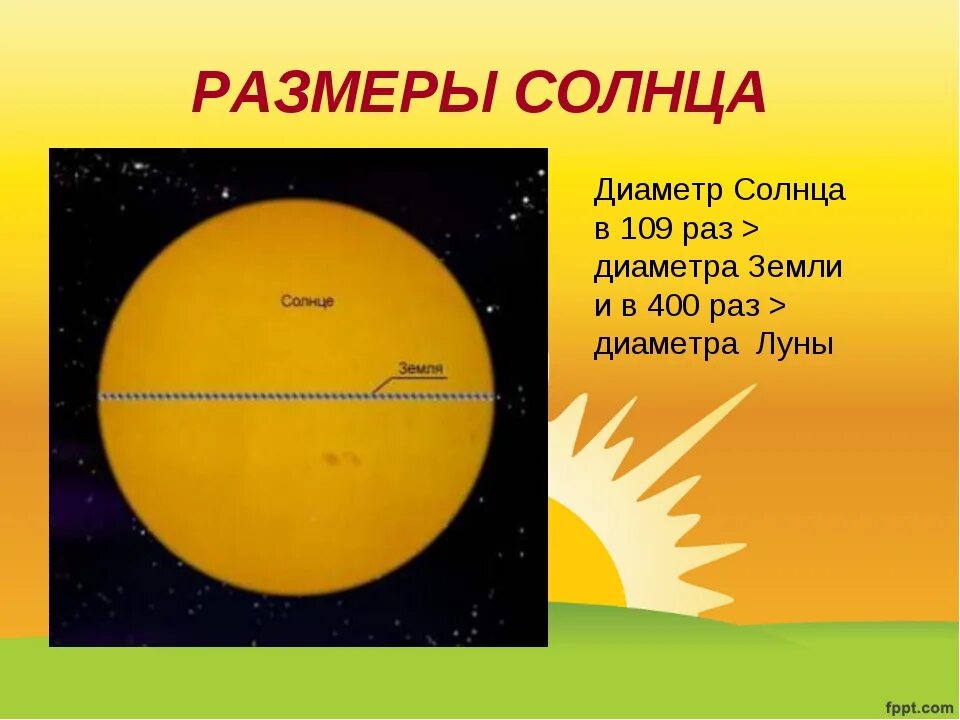 РАЗМЕРЫ СОЛНЦА

Солнце

Земля

Диаметр Солнца в 109 раз > диаметра Земли и в 400 раз > диаметра Луны

fppt.com